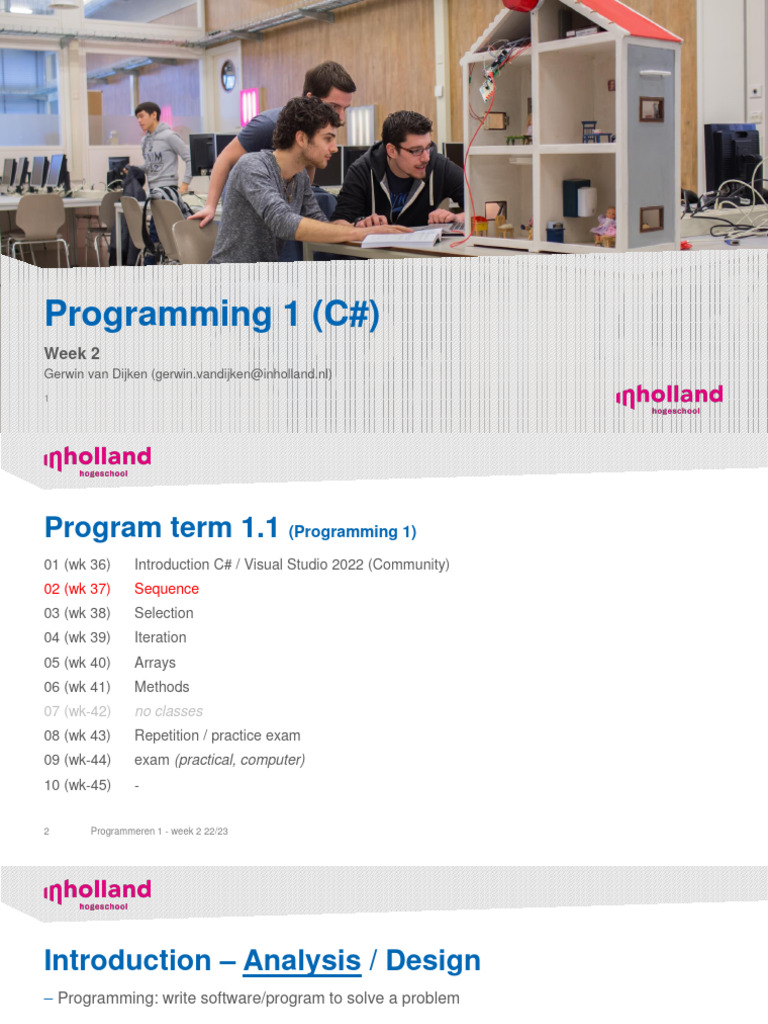 Programming 1 (C#)

Week 2

Gerwin van Dijken (gerwin.vandijken@inholland.nl)

1

inholland hogeschool

inholland hogeschool

Program term 1.1 (Programming 1)

01 (wk 36) Introduction C# / Visual Studio 2022 (Community)
02 (wk 37) Sequence
03 (wk 38) Selection
04 (wk 39) Iteration
05 (wk 40) Arrays
06 (wk 41) Methods
07 (wk-42) no classes
08 (wk 43) Repetition / practice exam
09 (wk-44) exam (practical, computer)
10 (wk-45) -

2 Programmeren 1 - week 2 22/23

inholland hogeschool

Introduction – Analysis / Design

– Programming: write software/program to solve a problem